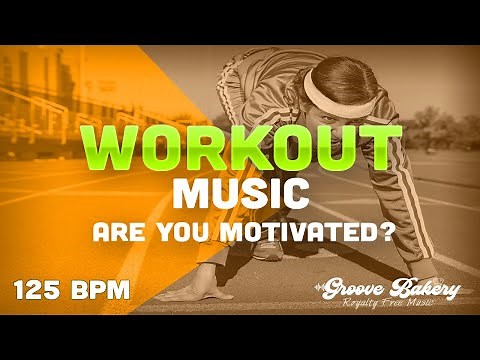 WORKOUT
MUSIC
ARE YOU MOTIVATED?

125 BPM

Groove Bakery
Royalty Free Music